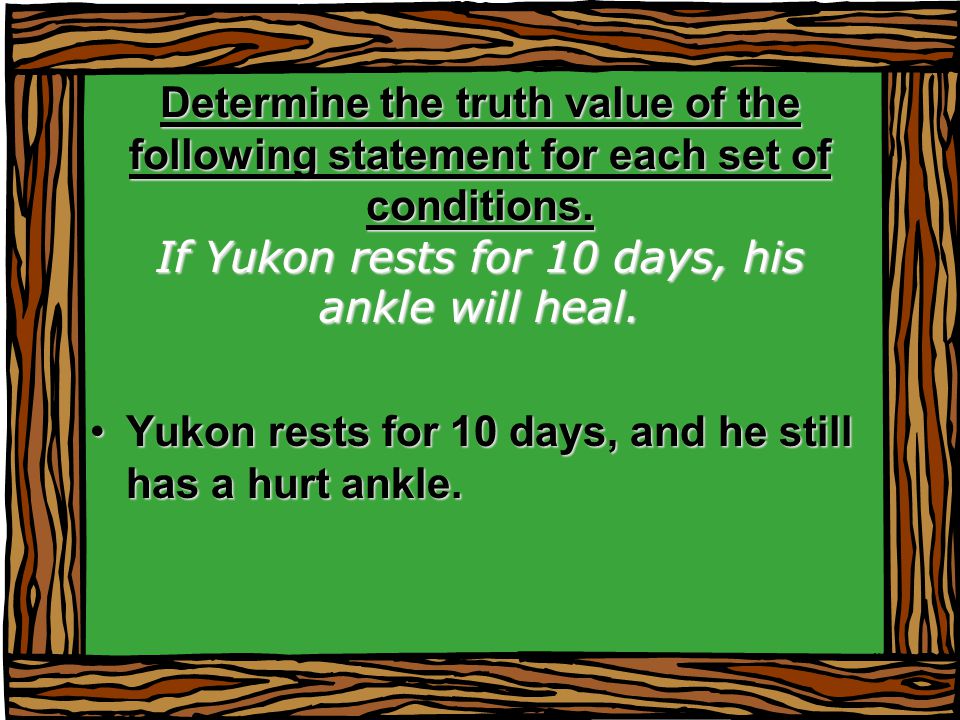 Determine the truth value of the following statement for each set of conditions.

If Yukon rests for 10 days, his ankle will heal.

• Yukon rests for 10 days, and he still has a hurt ankle.